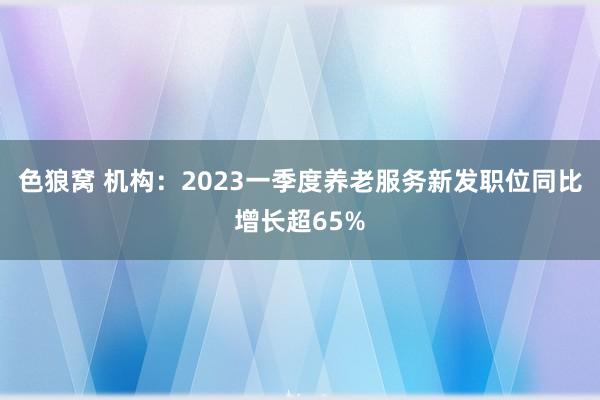 色狼窝 机构：2023一季度养老服务新发职位同比增长超65%